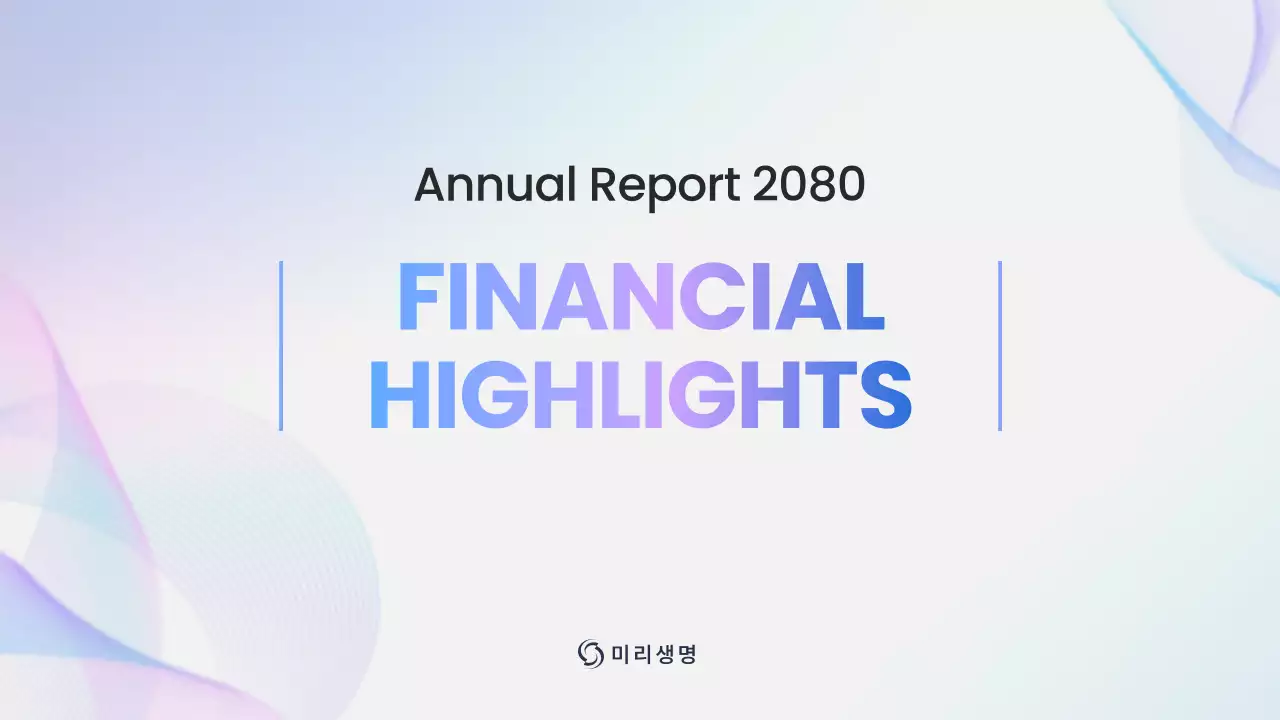 Annual Report 2080

FINANCIAL HIGHLIGHTS

미리생명